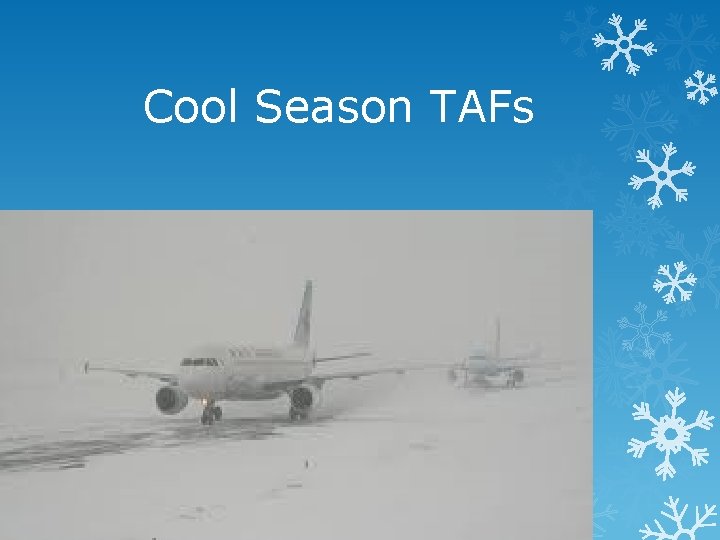 Cool Season TAFs